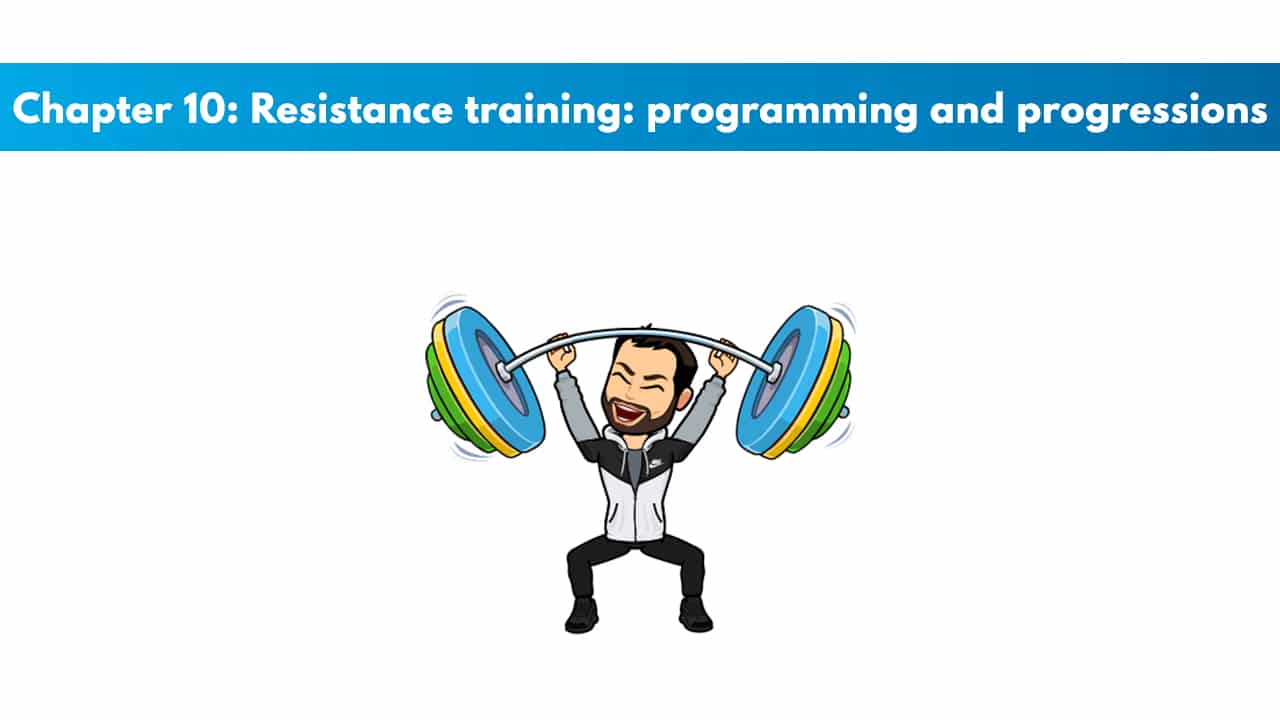 Chapter 10: Resistance training: programming and progressions